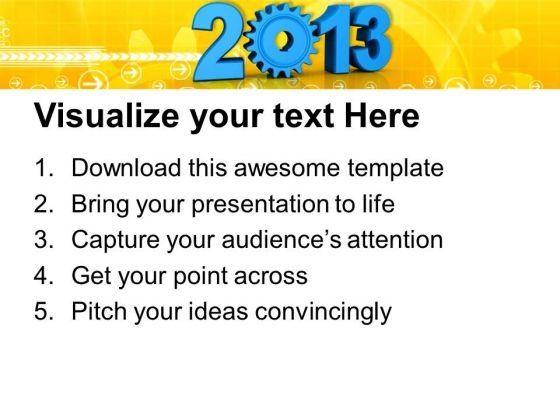 2013

Visualize your text Here

1. Download this awesome template
2. Bring your presentation to life
3. Capture your audience's attention
4. Get your point across
5. Pitch your ideas convincingly